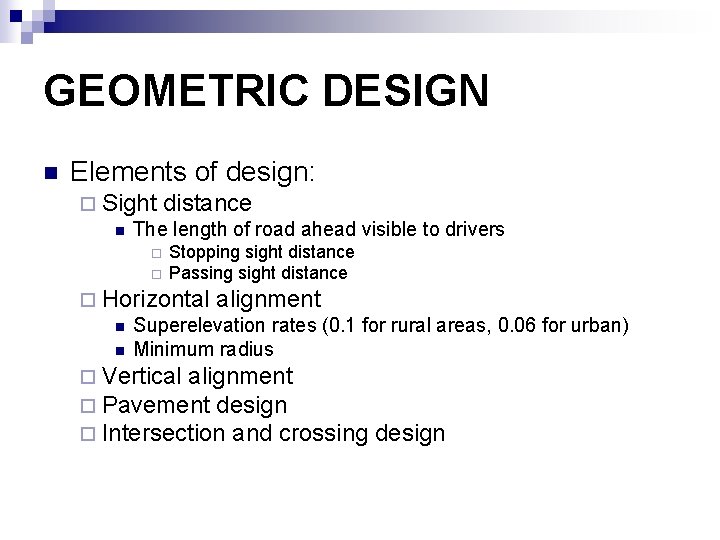 GEOMETRIC DESIGN

Elements of design:
Sight distance
The length of road ahead visible to drivers
Stopping sight distance
Passing sight distance
Horizontal alignment
Superelevation rates (0.1 for rural areas, 0.06 for urban)
Minimum radius
Vertical alignment
Pavement design
Intersection and crossing design